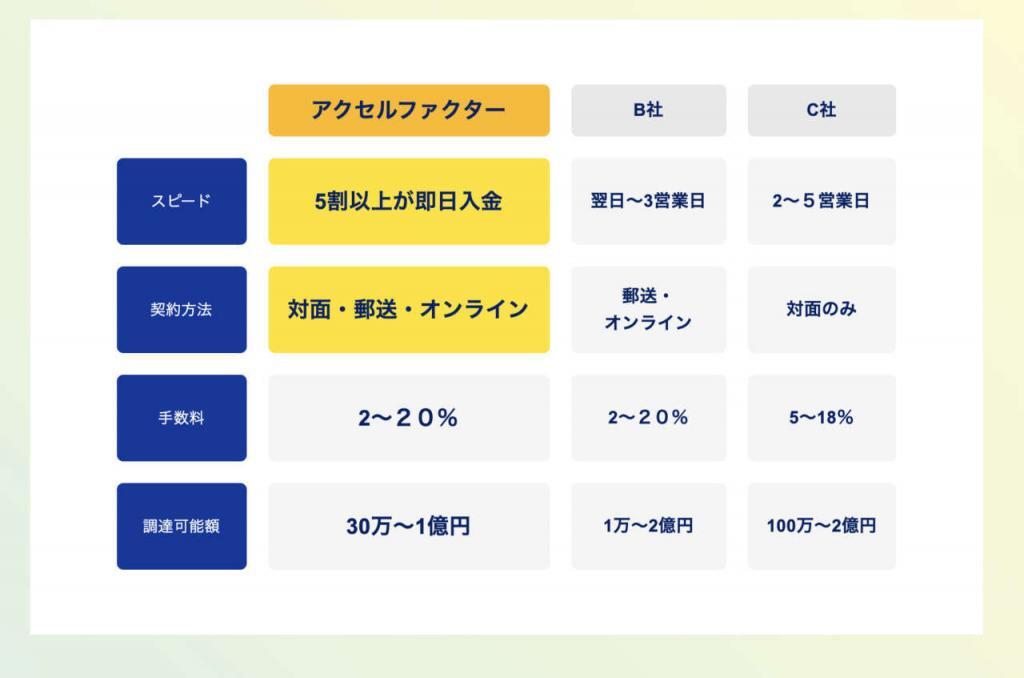 | | アクセルファクター | B社 | C社 |
|---|---|---|---|
| スピード | 5割以上が即日入金 | 翌日〜3営業日 | 2〜５営業日 |
| 契約方法 | 対面・郵送・オンライン | 郵送・オンライン | 対面のみ |
| 手数料 | 2〜２０% | 2〜２０% | 5〜18% |
| 調達可能額 | 30万〜1億円 | 1万〜2億円 | 100万〜2億円 |